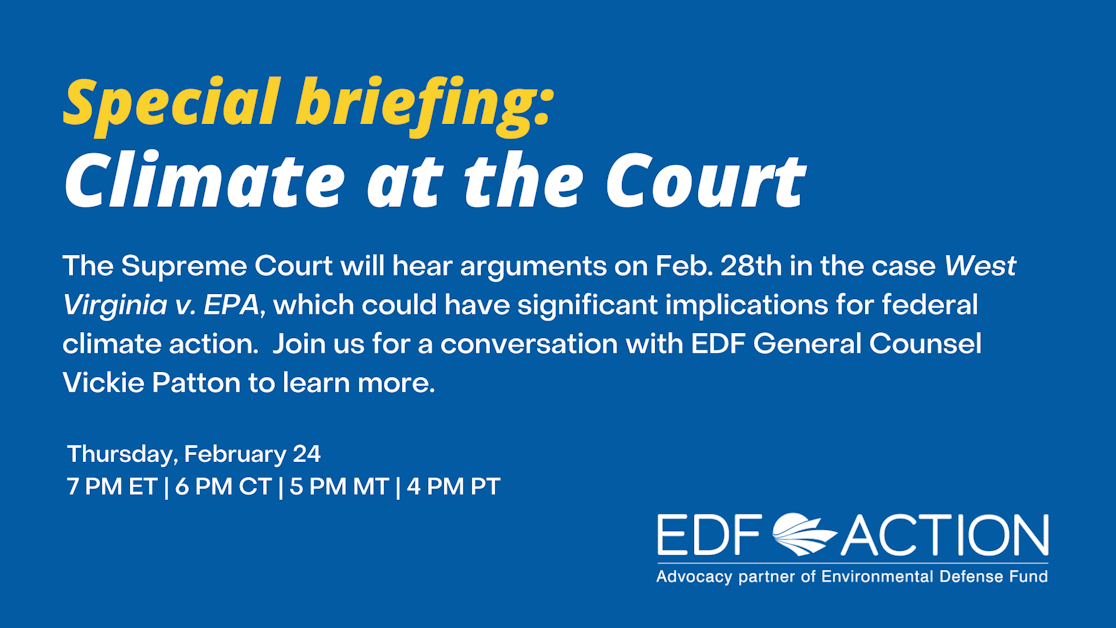 Special briefing:
Climate at the Court

The Supreme Court will hear arguments on Feb. 28th in the case West Virginia v. EPA, which could have significant implications for federal climate action. Join us for a conversation with EDF General Counsel Vickie Patton to learn more.

Thursday, February 24
7 PM ET | 6 PM CT | 5 PM MT | 4 PM PT

EDF ACTION
Advocacy partner of Environmental Defense Fund